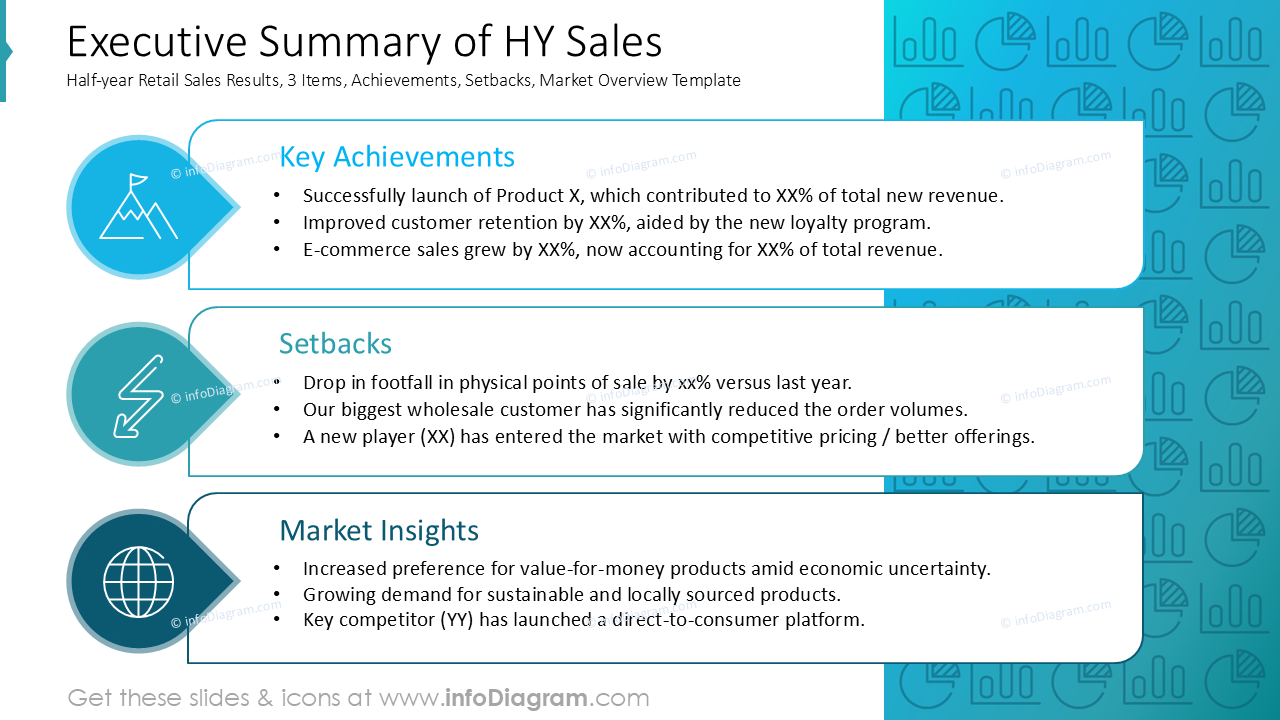 Executive Summary of HY Sales
Half-year Retail Sales Results, 3 Items, Achievements, Setbacks, Market Overview Template

Key Achievements
• Successfully launch of Product X, which contributed to XX% of total new revenue.
• Improved customer retention by XX%, aided by the new loyalty program.
• E-commerce sales grew by XX%, now accounting for XX% of total revenue.

Setbacks
• Drop in footfall in physical points of sale by xx% versus last year.
• Our biggest wholesale customer has significantly reduced the order volumes.
• A new player (XX) has entered the market with competitive pricing / better offerings.

Market Insights
• Increased preference for value-for-money products amid economic uncertainty.
• Growing demand for sustainable and locally sourced products.
• Key competitor (YY) has launched a direct-to-consumer platform.

© infoDiagram.com

Get these slides & icons at www.infoDiagram.com